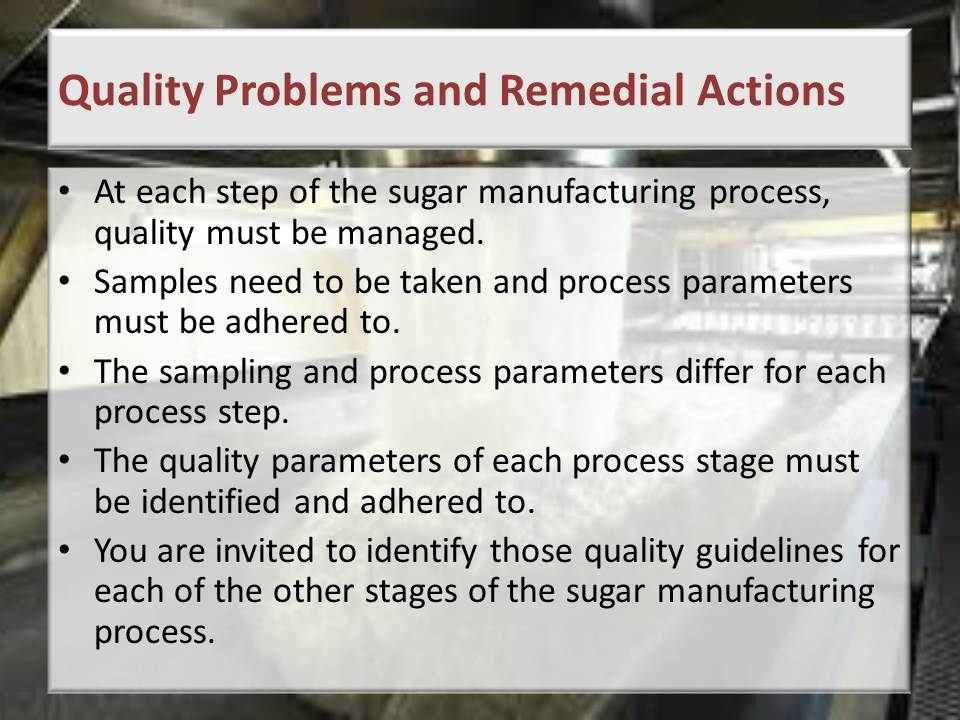 Quality Problems and Remedial Actions

• At each step of the sugar manufacturing process, quality must be managed.
• Samples need to be taken and process parameters must be adhered to.
• The sampling and process parameters differ for each process step.
• The quality parameters of each process stage must be identified and adhered to.
• You are invited to identify those quality guidelines for each of the other stages of the sugar manufacturing process.